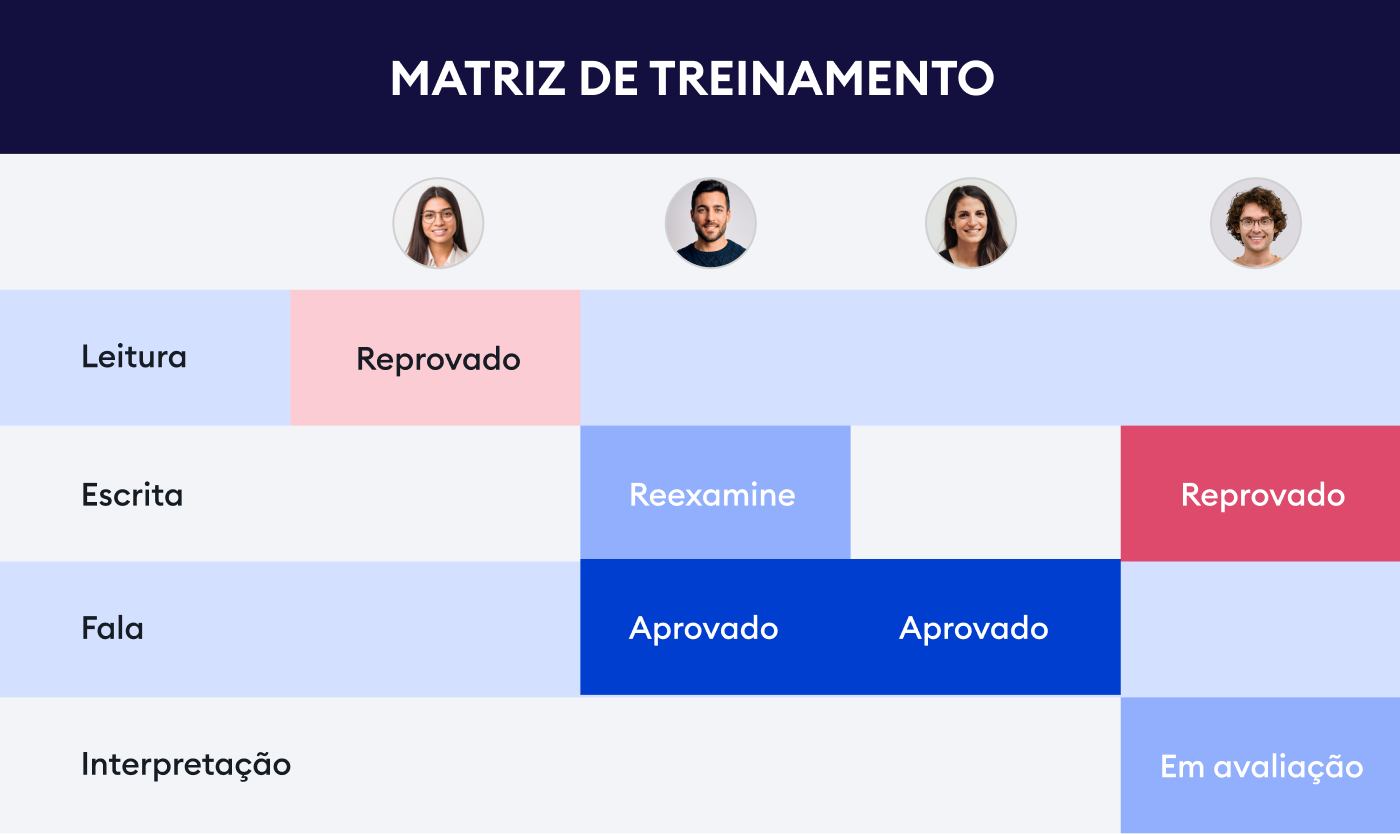 MATRIZ DE TREINAMENTO

| | | | | |
|---|---|---|---|---|
| Leitura | Reprovado | | | |
| Escrita | | Reexamine | | Reprovado |
| Fala | | Aprovado | Aprovado | |
| Interpretação | | | | Em avaliação |